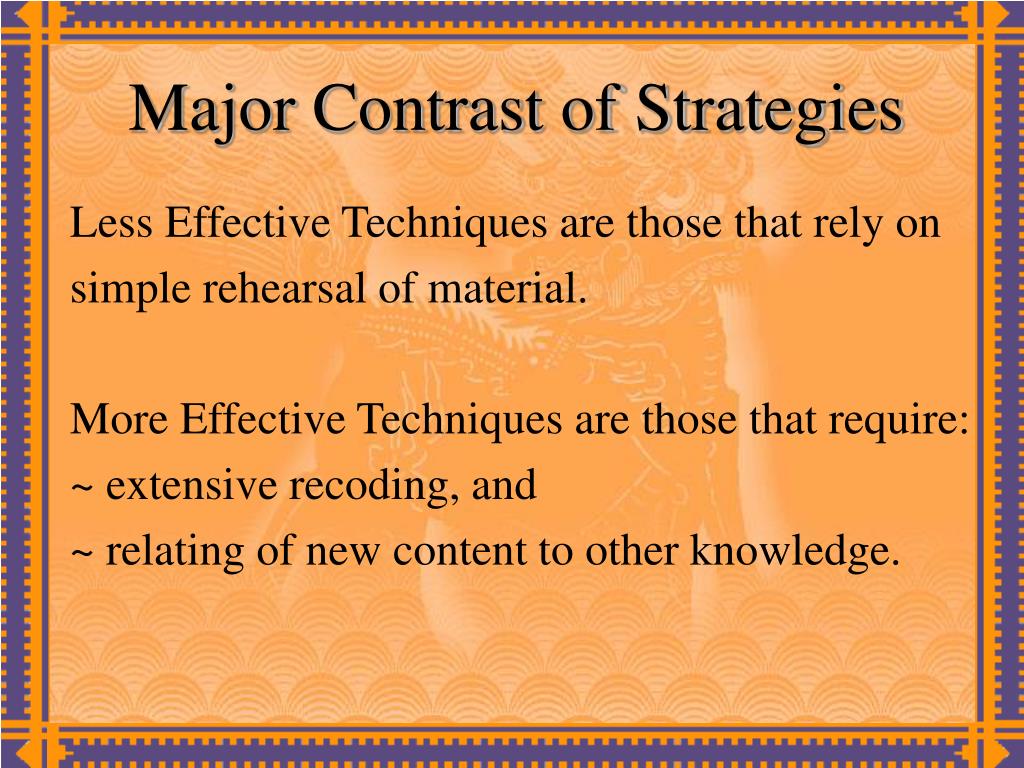 Major Contrast of Strategies

Less Effective Techniques are those that rely on simple rehearsal of material.

More Effective Techniques are those that require:
~ extensive recoding, and
~ relating of new content to other knowledge.